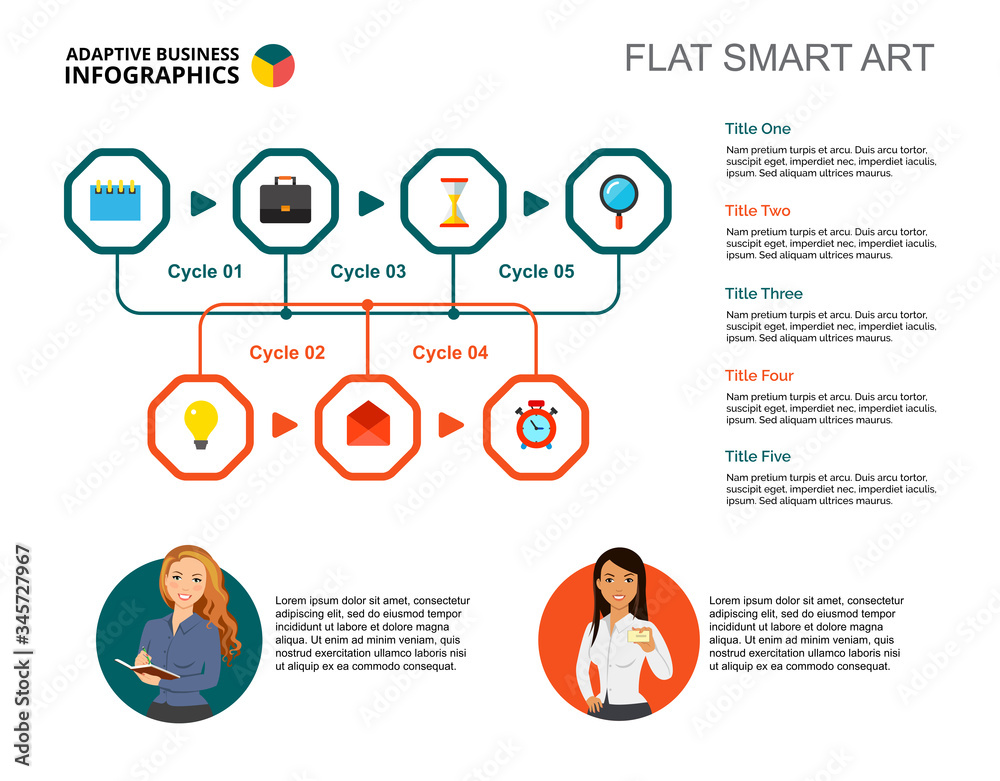 ADAPTIVE BUSINESS INFOGRAPHICS

FLAT SMART ART

Cycle 01

Cycle 03

Cycle 05

Cycle 02

Cycle 04

Title One

Nam pretium turpis et arcu. Duis arcu tortor, suscipit eget, imperdiet nec, imperdiet iaculis, ipsum. Sed aliquam ultrices maurus.

Title Two

Nam pretium turpis et arcu. Duis arcu tortor, suscipit eget, imperdiet nec, imperdiet iaculis, ipsum. Sed aliquam ultrices maurus.

Title Three

Nam pretium turpis et arcu. Duis arcu tortor, suscipit eget, imperdiet nec, imperdiet iaculis, ipsum. Sed aliquam ultrices maurus.

Title Four

Nam pretium turpis et arcu. Duis arcu tortor, suscipit eget, imperdiet nec, imperdiet iaculis, ipsum. Sed aliquam ultrices maurus.

Title Five

Nam pretium turpis et arcu. Duis arcu tortor, suscipit eget, imperdiet nec, imperdiet iaculis, ipsum. Sed aliquam ultrices maurus.

Lorem ipsum dolor sit amet, consectetur adipiscing elit, sed do eiusmod tempor incididunt ut labore et dolore magna aliqua. Ut enim ad minim veniam, quis nostrud exercitation ullamco laboris nisi ut aliquip ex ea commodo consequat.

Lorem ipsum dolor sit amet, consectetur adipiscing elit, sed do eiusmod tempor incididunt ut labore et dolore magna aliqua. Ut enim ad minim veniam, quis nostrud exercitation ullamco laboris nisi ut aliquip ex ea commodo consequat.

Adobe Stock | #345727967